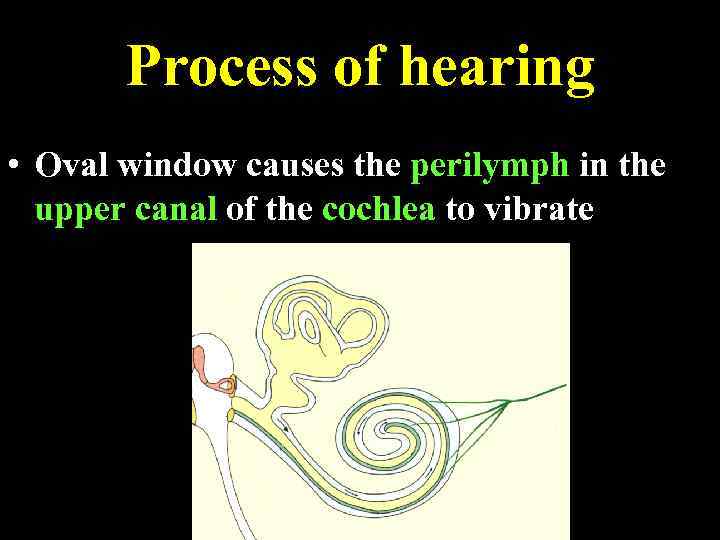 Process of hearing

• Oval window causes the perilymph in the upper canal of the cochlea to vibrate